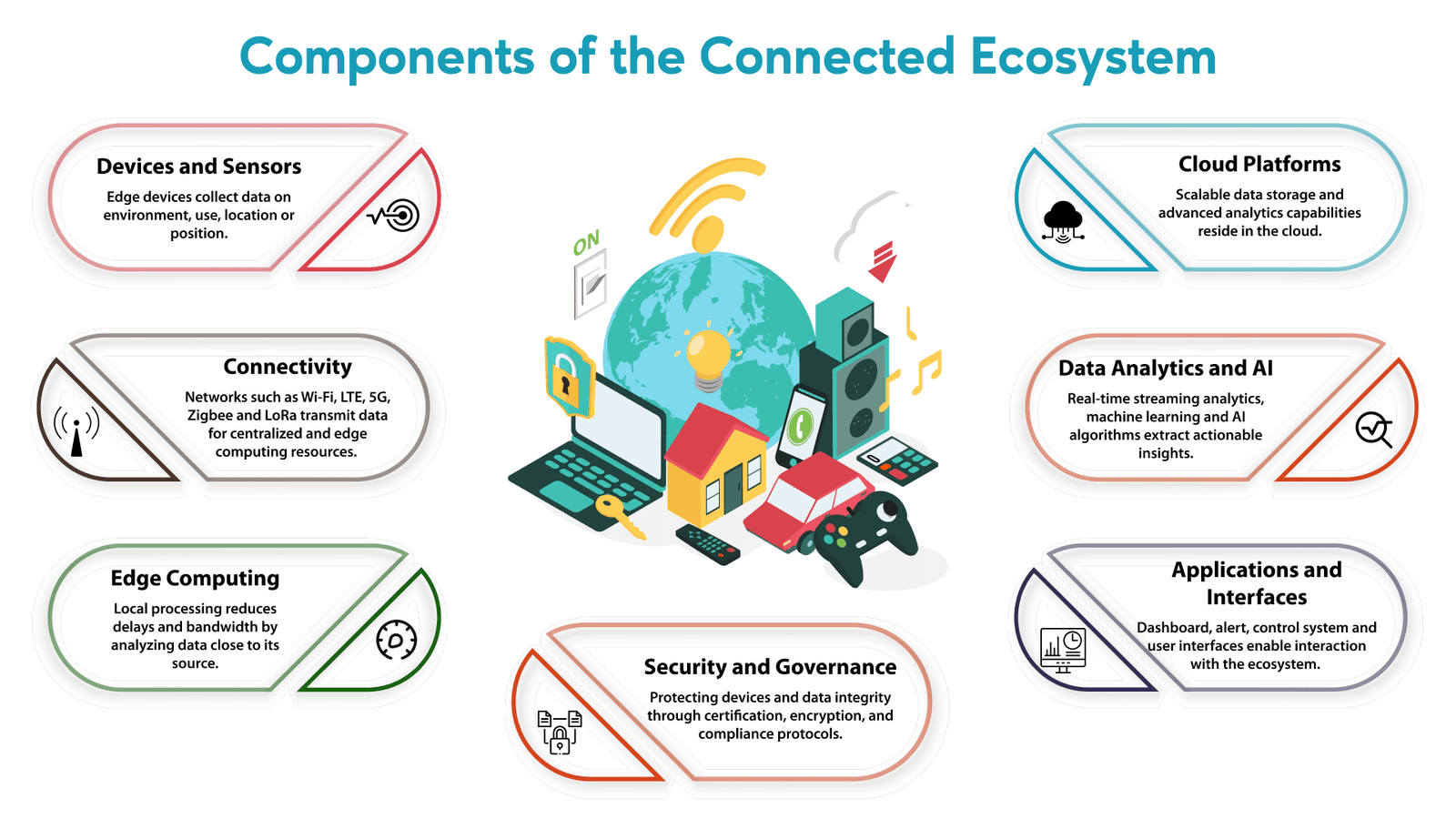 Components of the Connected Ecosystem

Devices and Sensors
Edge devices collect data on environment, use, location or position.

Connectivity
Networks such as Wi-Fi, LTE, 5G, Zigbee and LoRa transmit data for centralized and edge computing resources.

Edge Computing
Local processing reduces delays and bandwidth by analyzing data close to its source.

ON

Security and Governance
Protecting devices and data integrity through certification, encryption, and compliance protocols.

Cloud Platforms
Scalable data storage and advanced analytics capabilities reside in the cloud.

Data Analytics and AI
Real-time streaming analytics, machine learning and AI algorithms extract actionable insights.

Applications and Interfaces
Dashboard, alert, control system and user interfaces enable interaction with the ecosystem.